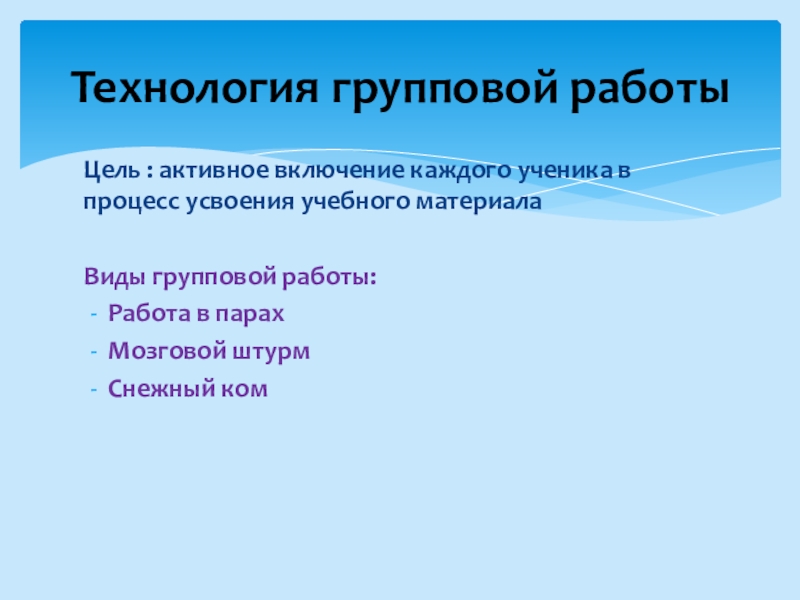 Технология групповой работы

Цель : активное включение каждого ученика в процесс усвоения учебного материала

Виды групповой работы:
- Работа в парах
- Мозговой штурм
- Снежный ком